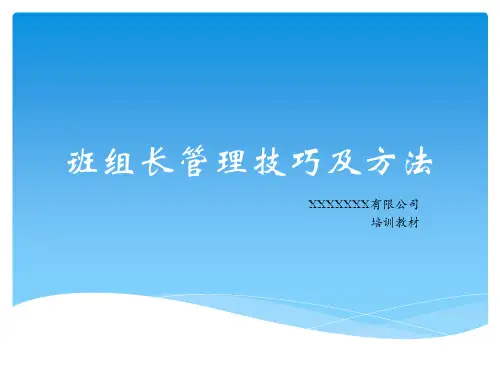 班组长管理技巧及方法

XXXXXXX有限公司
培训教材